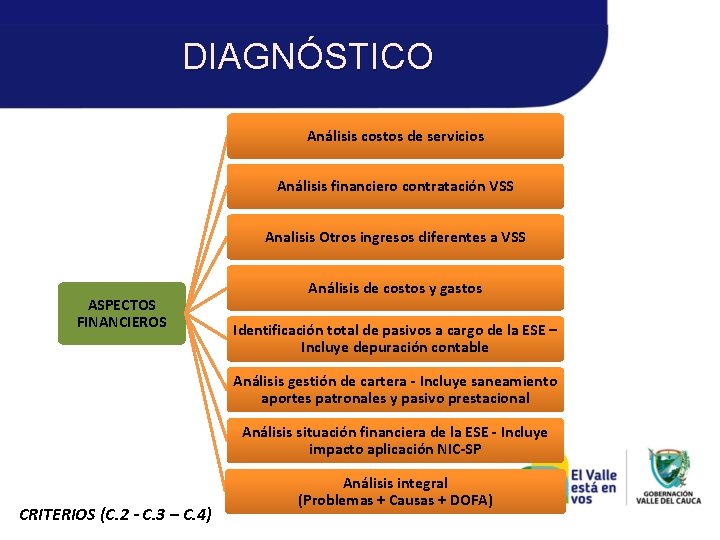 DIAGNÓSTICO

ASPECTOS FINANCIEROS

Análisis costos de servicios

Análisis financiero contratación VSS

Analisis Otros ingresos diferentes a VSS

Análisis de costos y gastos

Identificación total de pasivos a cargo de la ESE – Incluye depuración contable

Análisis gestión de cartera - Incluye saneamiento aportes patronales y pasivo prestacional

Análisis situación financiera de la ESE - Incluye impacto aplicación NIC-SP

Análisis integral (Problemas + Causas + DOFA)

CRITERIOS (C.2 - C.3 – C.4)

El Valle está en vos

GOBERNACIÓN VALLE DEL CAUCA